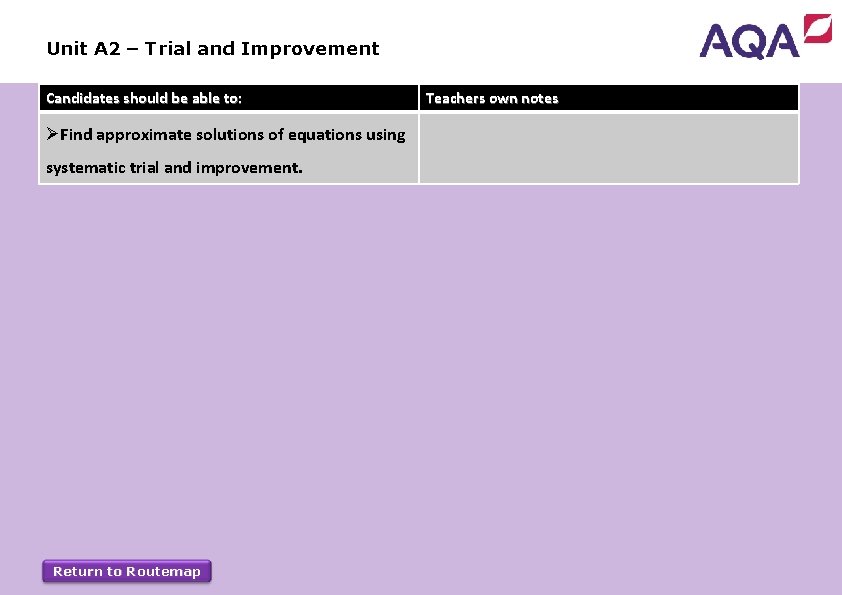 Unit A2 – Trial and Improvement

AQA

| Candidates should be able to: | Teachers own notes |
|---|---|
| ➢Find approximate solutions of equations using systematic trial and improvement. | |

Return to Routemap